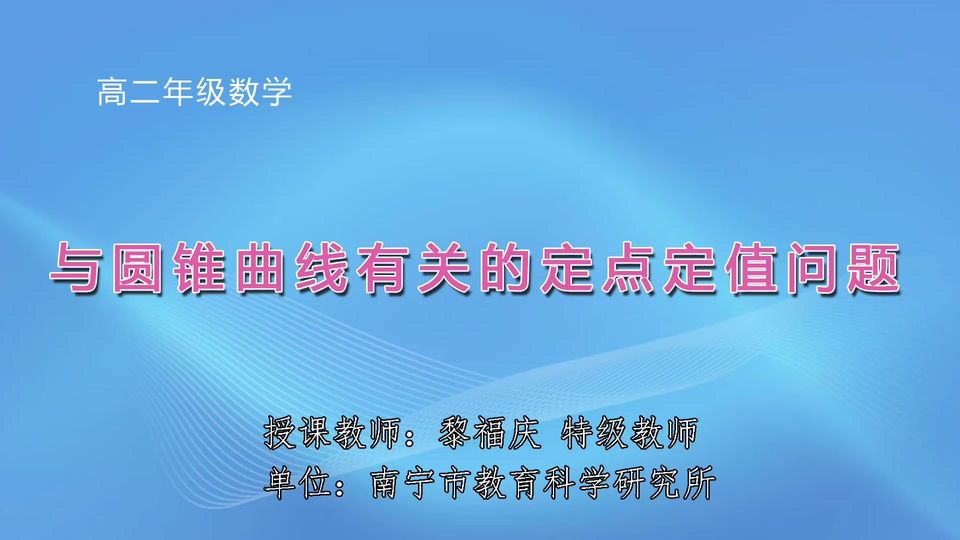 高二年级数学

与圆锥曲线有关的定点定值问题

授课教师：黎福庆 特级教师
单位：南宁市教育科学研究所